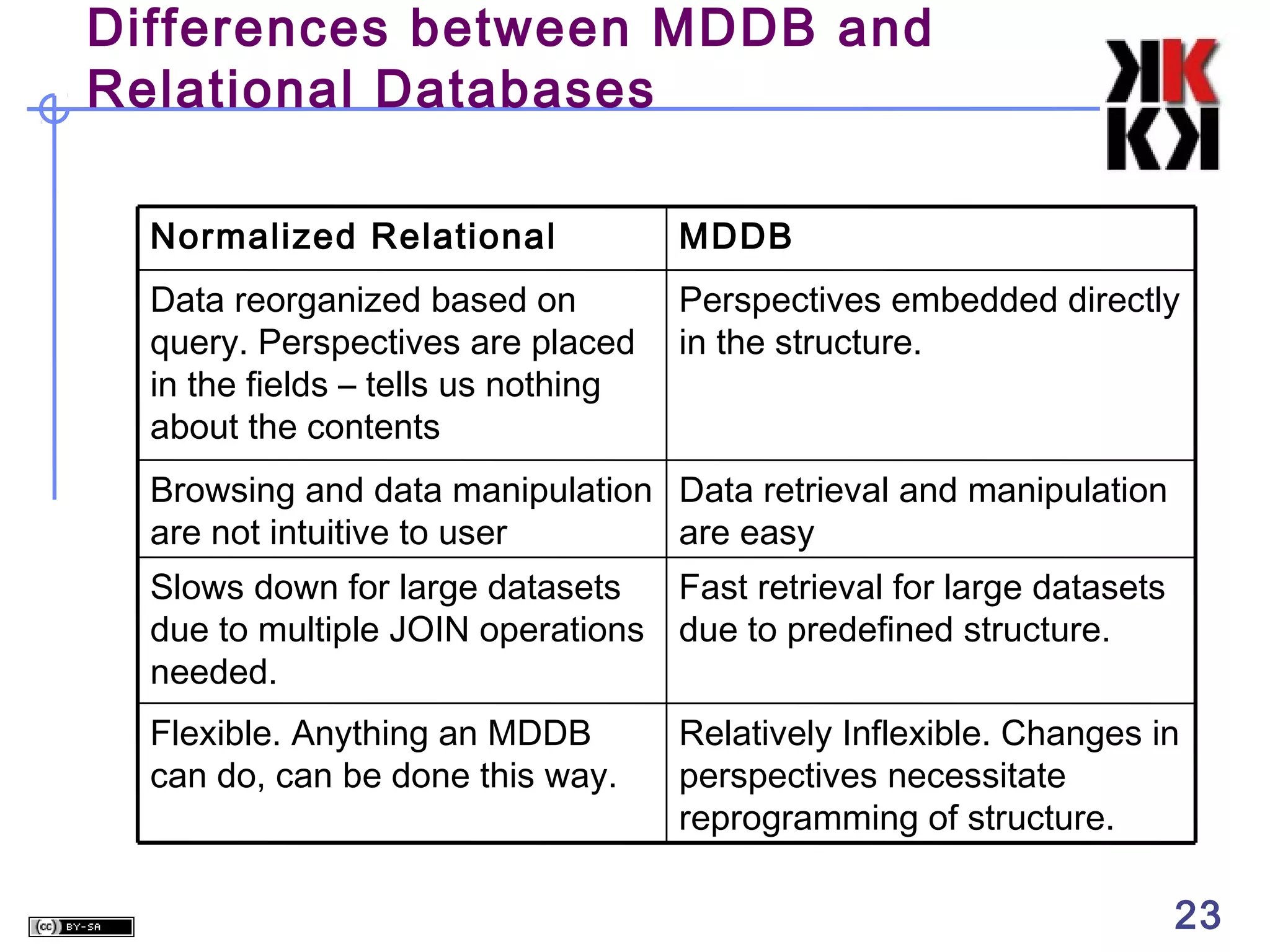 Differences between MDDB and Relational Databases

| Normalized Relational | MDDB |
|---|---|
| Data reorganized based on query. Perspectives are placed in the fields – tells us nothing about the contents | Perspectives embedded directly in the structure. |
| Browsing and data manipulation are not intuitive to user | Data retrieval and manipulation are easy |
| Slows down for large datasets due to multiple JOIN operations needed. | Fast retrieval for large datasets due to predefined structure. |
| Flexible. Anything an MDDB can do, can be done this way. | Relatively Inflexible. Changes in perspectives necessitate reprogramming of structure. |

cc BY-SA

23